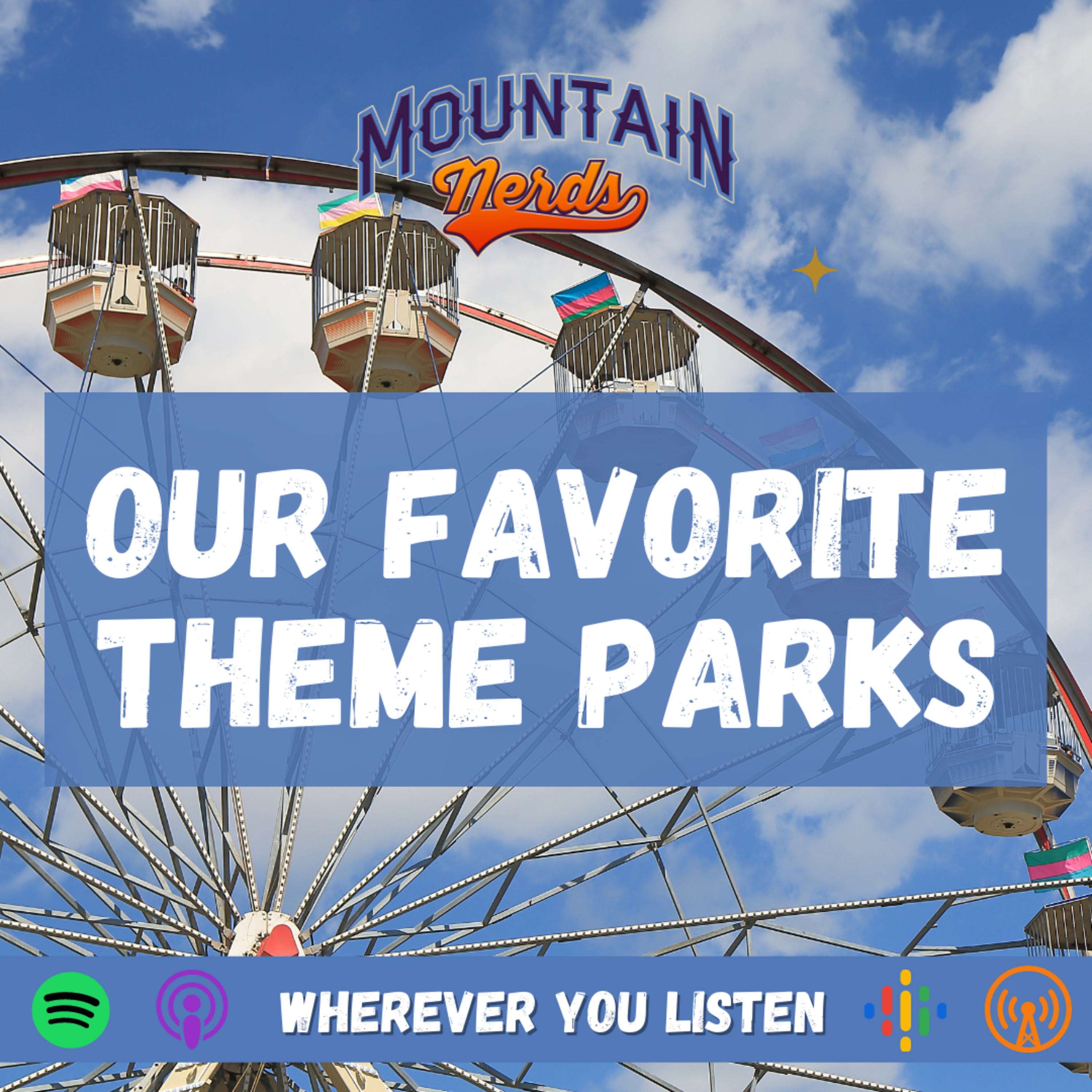 MOUNTAIN
Nerds

OUR FAVORITE THEME PARKS

WHEREVER YOU LISTEN